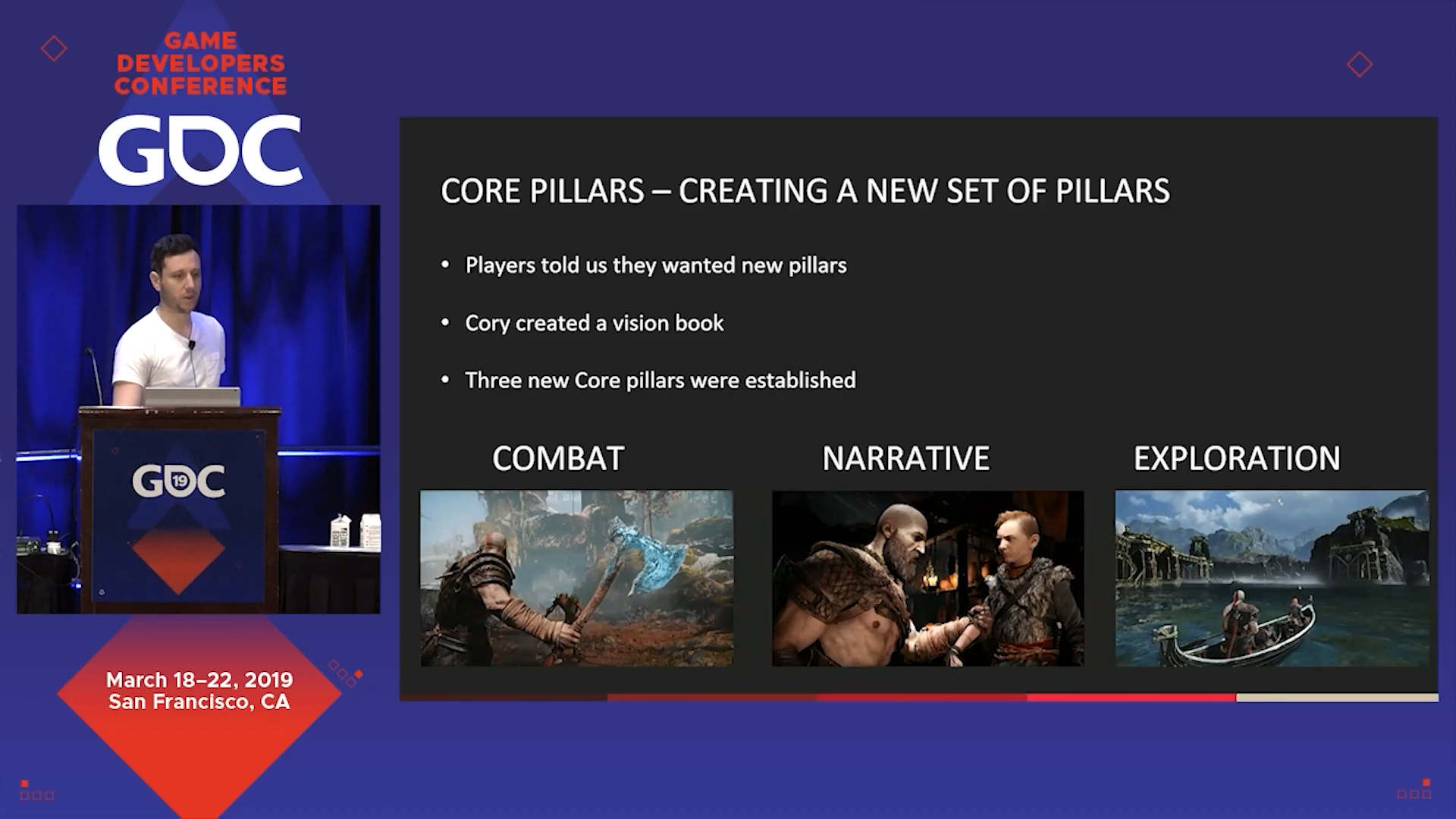 GAME DEVELOPERS CONFERENCE

GDC

GDC 19

March 18–22, 2019
San Francisco, CA

CORE PILLARS – CREATING A NEW SET OF PILLARS

• Players told us they wanted new pillars

• Cory created a vision book

• Three new Core pillars were established

COMBAT

NARRATIVE

EXPLORATION